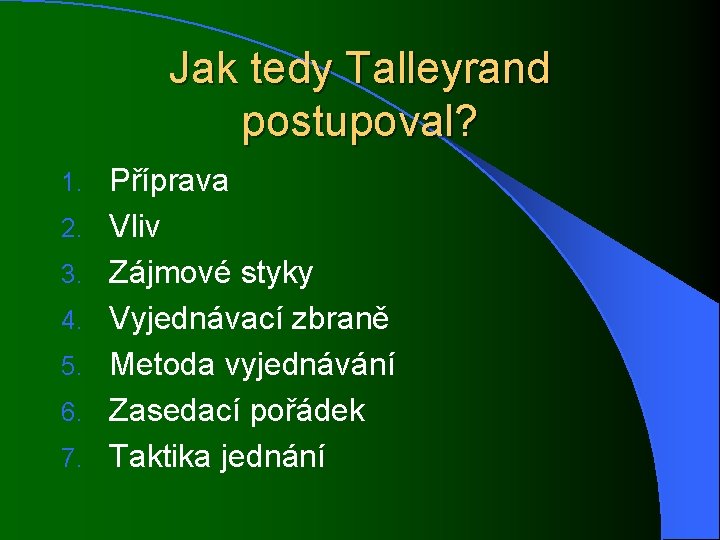 Jak tedy Talleyrand postupoval?

1. Příprava
2. Vliv
3. Zájmové styky
4. Vyjednávací zbraně
5. Metoda vyjednávání
6. Zasedací pořádek
7. Taktika jednání